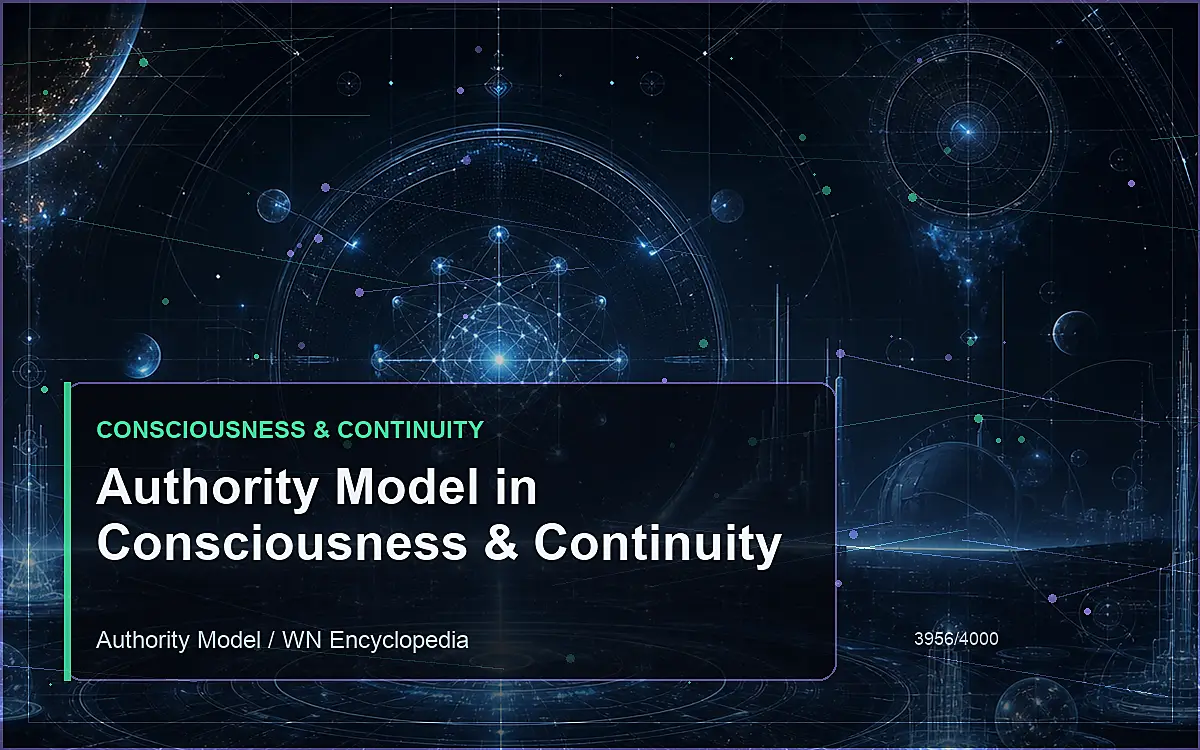 CONSCIOUSNESS & CONTINUITY

Authority Model in Consciousness & Continuity

Authority Model / WN Encyclopedia

3956/4000